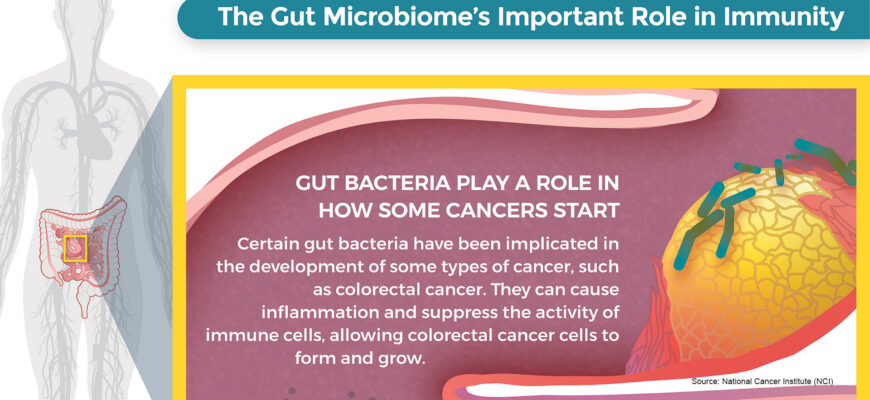 The Gut Microbiome's Important Role in Immunity

GUT BACTERIA PLAY A ROLE IN HOW SOME CANCERS START

Certain gut bacteria have been implicated in the development of some types of cancer, such as colorectal cancer. They can cause inflammation and suppress the activity of immune cells, allowing colorectal cancer cells to form and grow.

Source: National Cancer Institute (NCI)